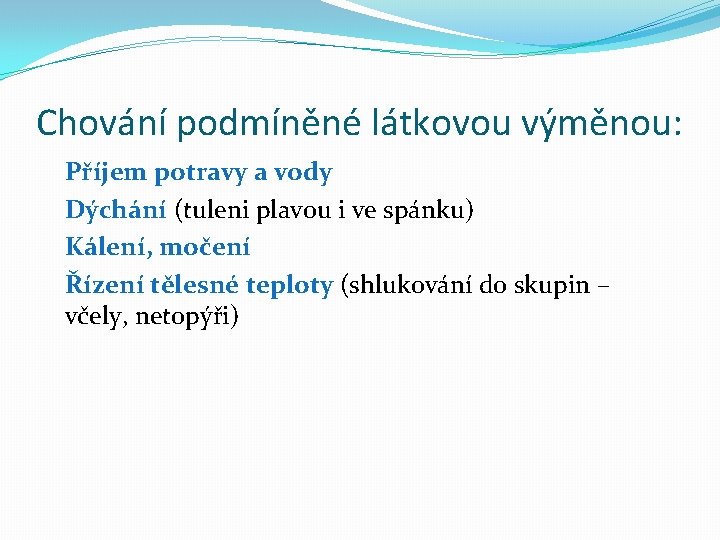 Chování podmíněné látkovou výměnou:

Příjem potravy a vody

Dýchání (tuleni plavou i ve spánku)

Kálení, močení

Řízení tělesné teploty (shlukování do skupin – včely, netopýři)